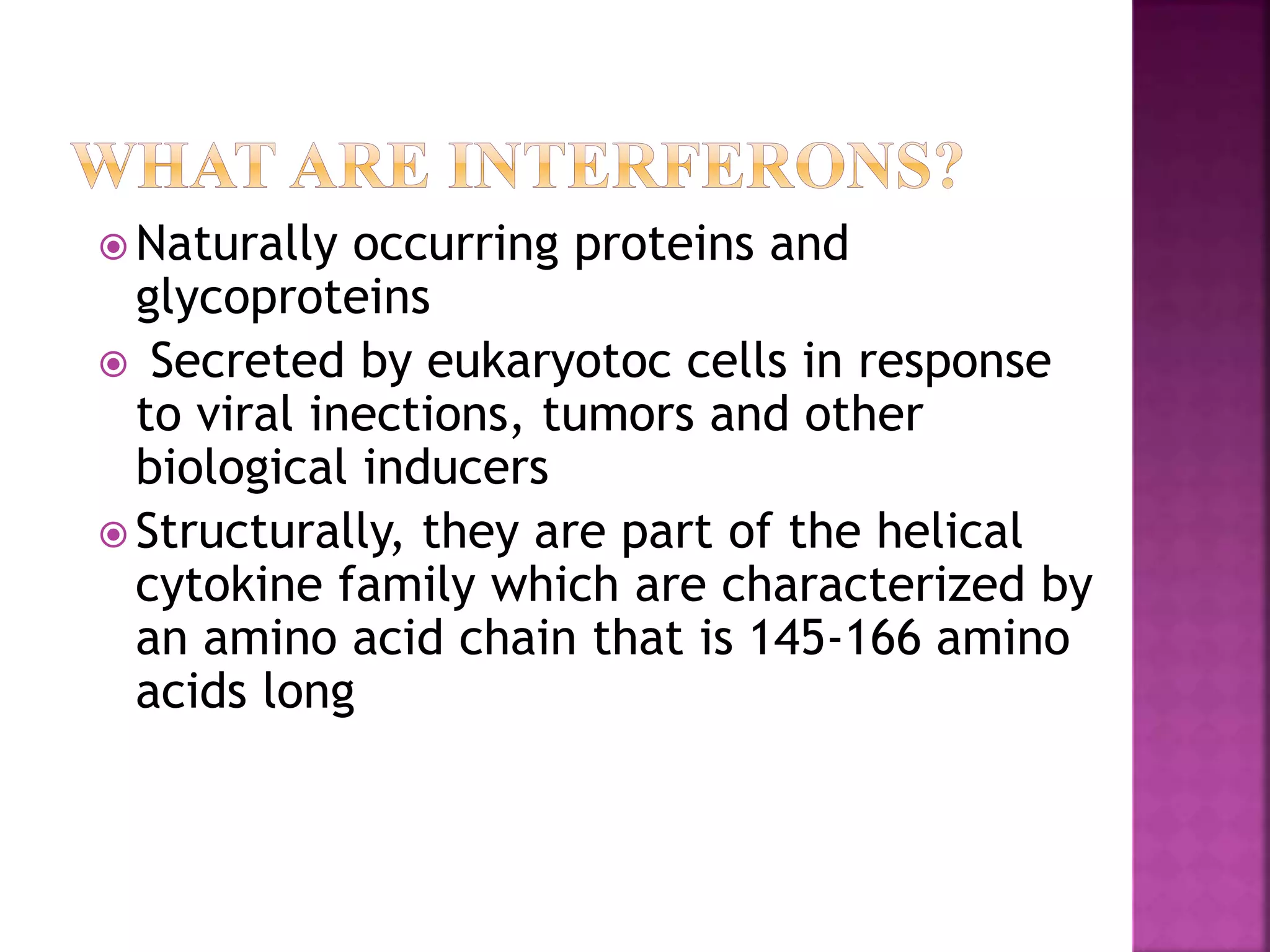 WHAT ARE INTERFERONS?

• Naturally occurring proteins and glycoproteins

• Secreted by eukaryotoc cells in response to viral inections, tumors and other biological inducers

• Structurally, they are part of the helical cytokine family which are characterized by an amino acid chain that is 145-166 amino acids long